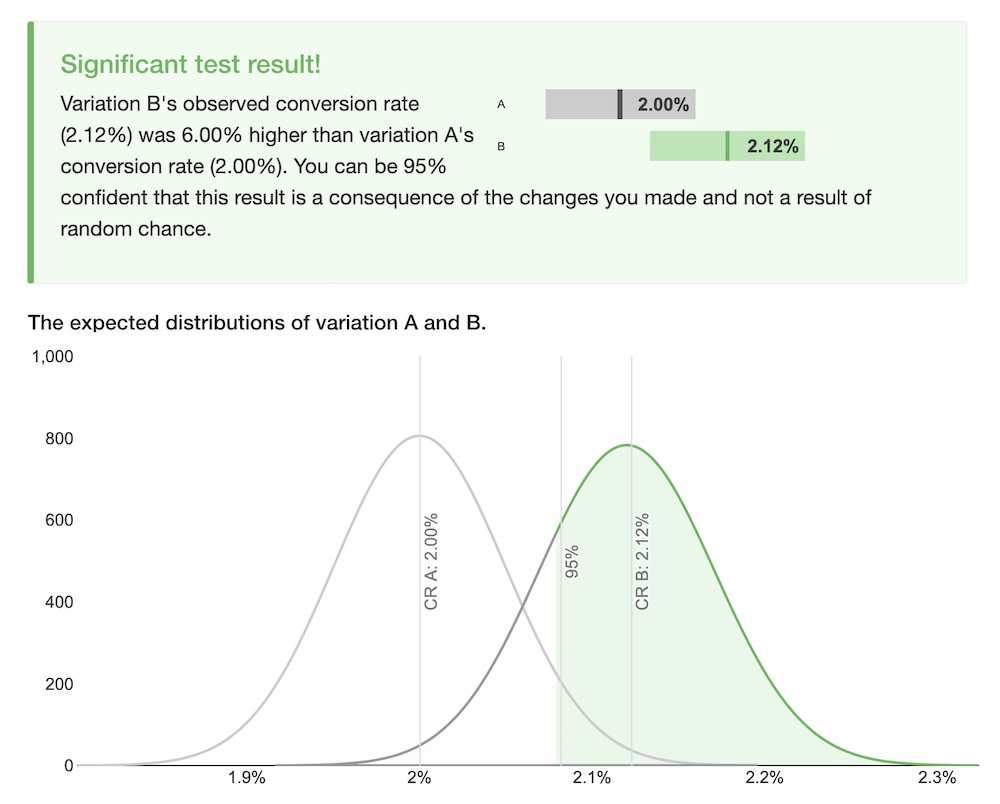 Significant test result!

Variation B's observed conversion rate (2.12%) was 6.00% higher than variation A's conversion rate (2.00%). You can be 95% confident that this result is a consequence of the changes you made and not a result of random chance.

A 2.00%
B 2.12%

The expected distributions of variation A and B.

1,000
800
600
400
200
0

CR A: 2.00%
95%
CR B: 2.12%

1.9%
2%
2.1%
2.2%
2.3%